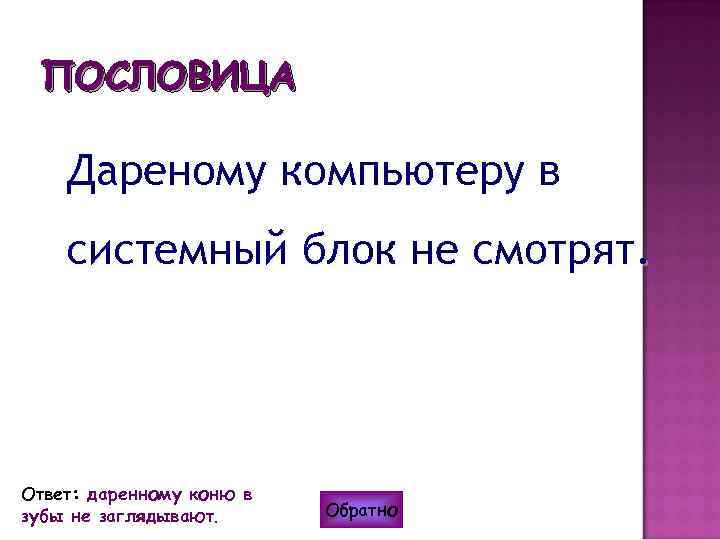 ПОСЛОВИЦА

Дареному компьютеру в системный блок не смотрят.

Ответ: даренному коню в зубы не заглядывают.

Обратно